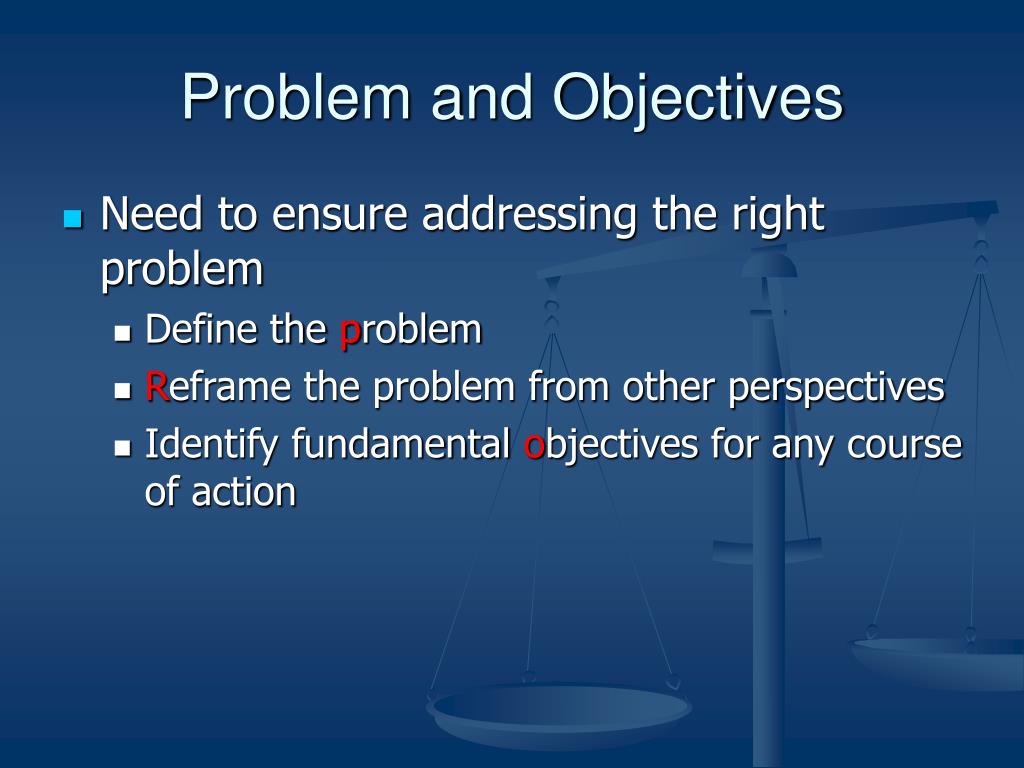 Problem and Objectives

Need to ensure addressing the right problem

Define the problem

Reframe the problem from other perspectives

Identify fundamental objectives for any course of action